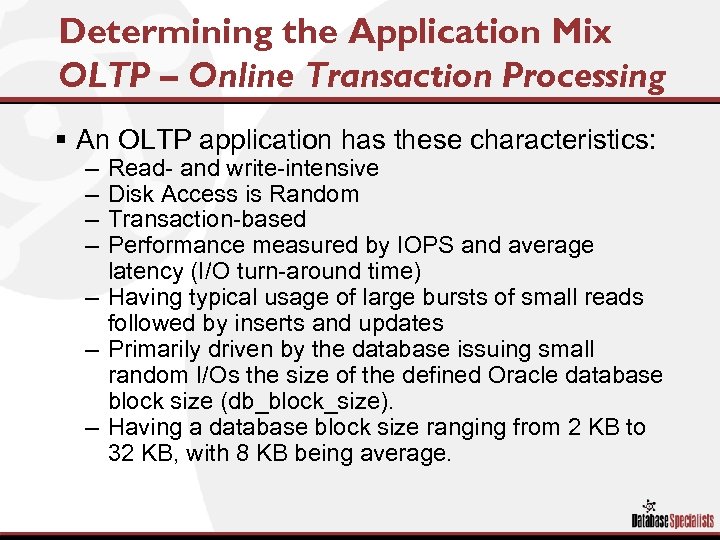 Determining the Application Mix
OLTP – Online Transaction Processing

▪ An OLTP application has these characteristics:
– Read- and write-intensive
– Disk Access is Random
– Transaction-based
– Performance measured by IOPS and average latency (I/O turn-around time)
– Having typical usage of large bursts of small reads followed by inserts and updates
– Primarily driven by the database issuing small random I/Os the size of the defined Oracle database block size (db_block_size).
– Having a database block size ranging from 2 KB to 32 KB, with 8 KB being average.

Database Specialists